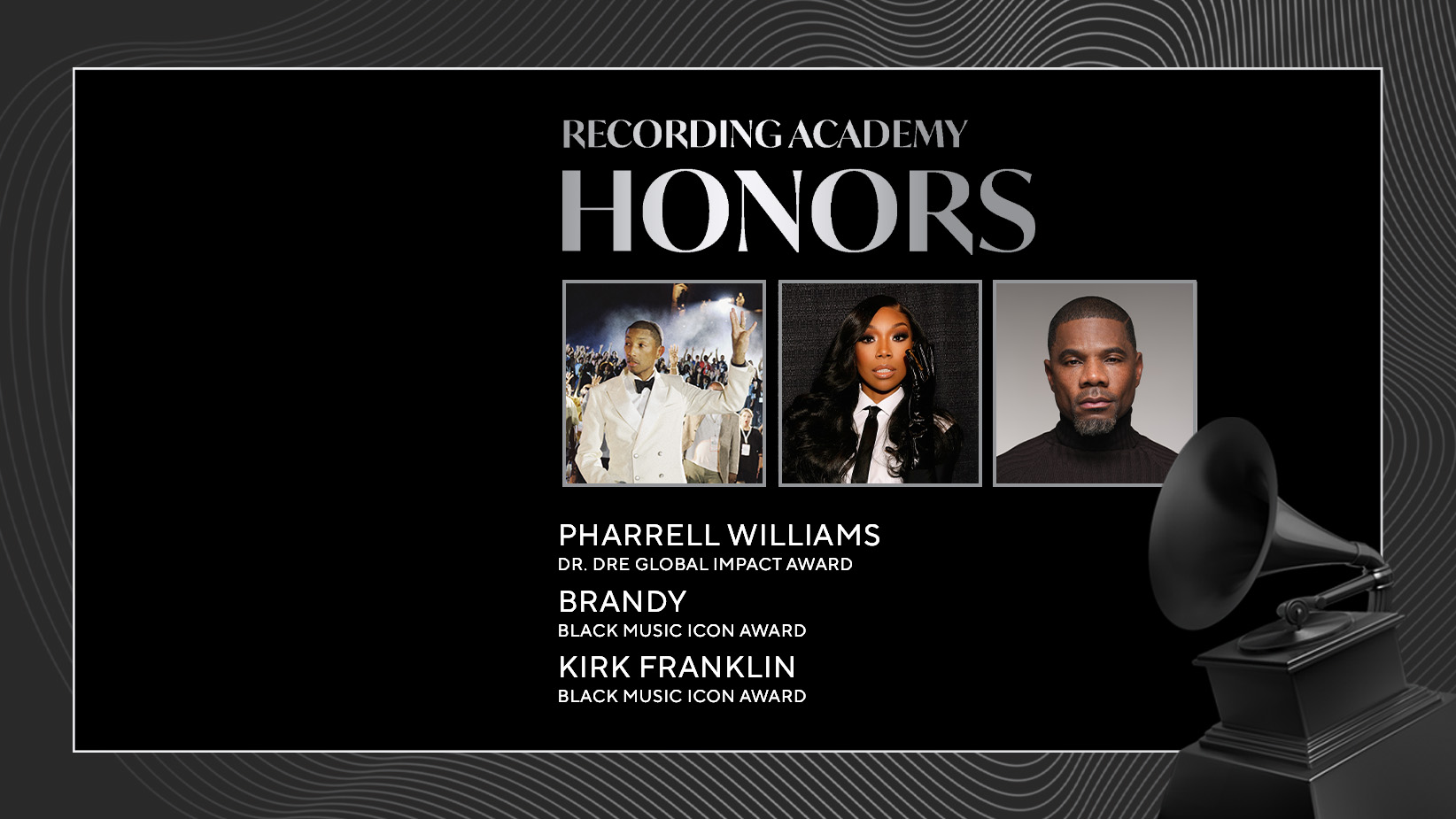 RECORDING ACADEMY
HONORS

PHARRELL WILLIAMS
DR. DRE GLOBAL IMPACT AWARD

BRANDY
BLACK MUSIC ICON AWARD

KIRK FRANKLIN
BLACK MUSIC ICON AWARD